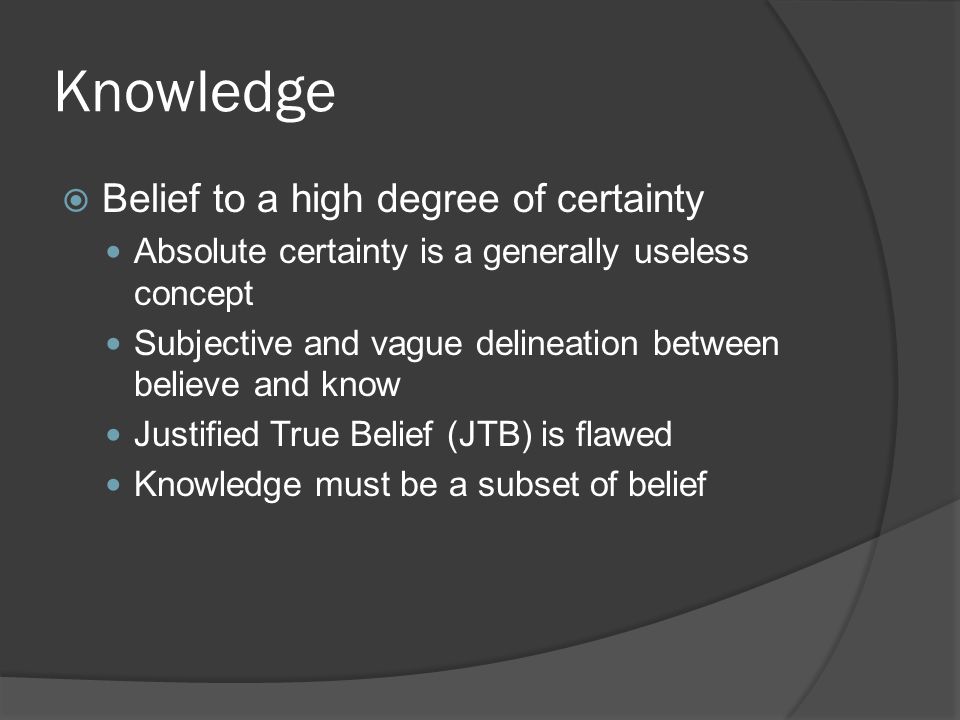 Knowledge

Belief to a high degree of certainty

Absolute certainty is a generally useless concept

Subjective and vague delineation between believe and know

Justified True Belief (JTB) is flawed

Knowledge must be a subset of belief